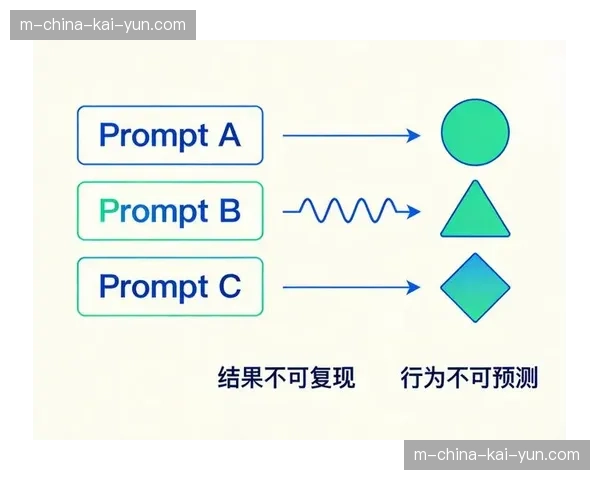 m-china-kai-yun.com

Prompt A

Prompt B

Prompt C

结果不可复现 行为不可预测

m-china-kai-yun.com